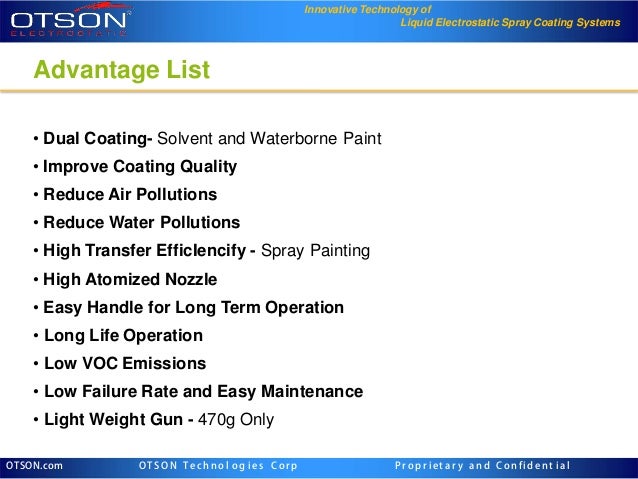 OTSON
ELECTROSTATIC

Innovative Technology of
Liquid Electrostatic Spray Coating Systems

Advantage List

• Dual Coating- Solvent and Waterborne Paint
• Improve Coating Quality
• Reduce Air Pollutions
• Reduce Water Pollutions
• High Transfer Efficlencify - Spray Painting
• High Atomized Nozzle
• Easy Handle for Long Term Operation
• Long Life Operation
• Low VOC Emissions
• Low Failure Rate and Easy Maintenance
• Light Weight Gun - 470g Only

OTSON.com
OTSON Technologies Corp
Proprietary and Confidential